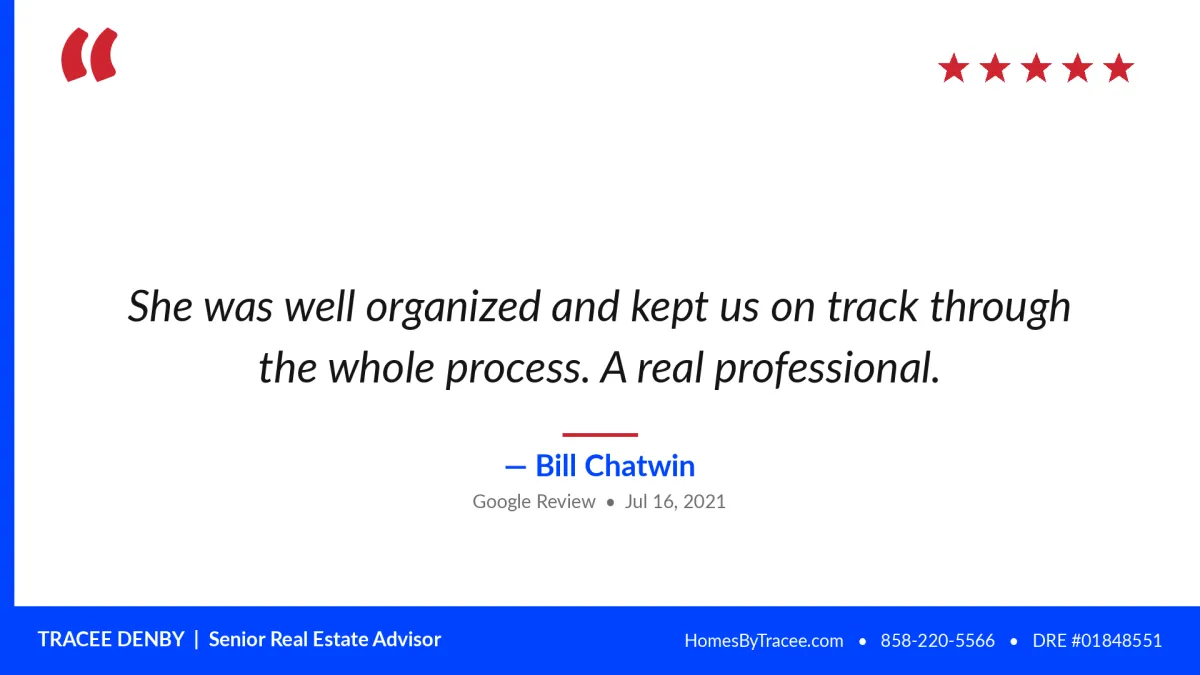 “

★★★★★

She was well organized and kept us on track through the whole process. A real professional.

— Bill Chatwin

Google Review • Jul 16, 2021

TRACEE DENBY | Senior Real Estate Advisor

HomesByTracee.com • 858-220-5566 • DRE #01848551